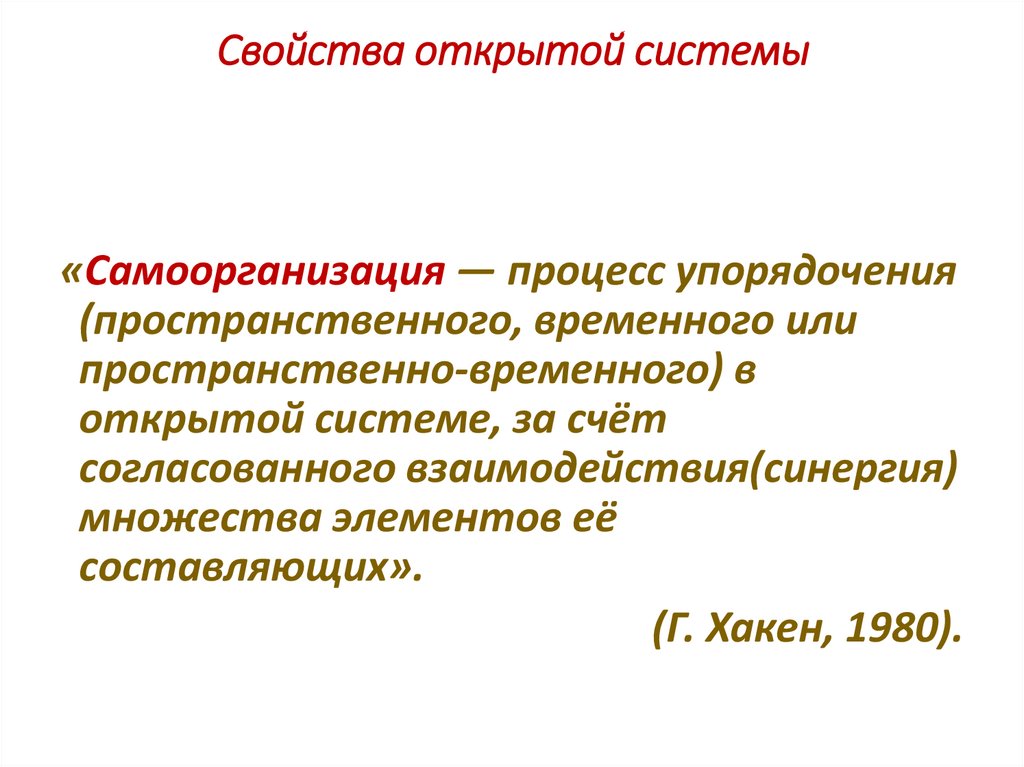 Свойства открытой системы

«Самоорганизация — процесс упорядочения (пространственного, временного или пространственно-временного) в открытой системе, за счёт согласованного взаимодействия(синергия) множества элементов её составляющих».

(Г. Хакен, 1980).